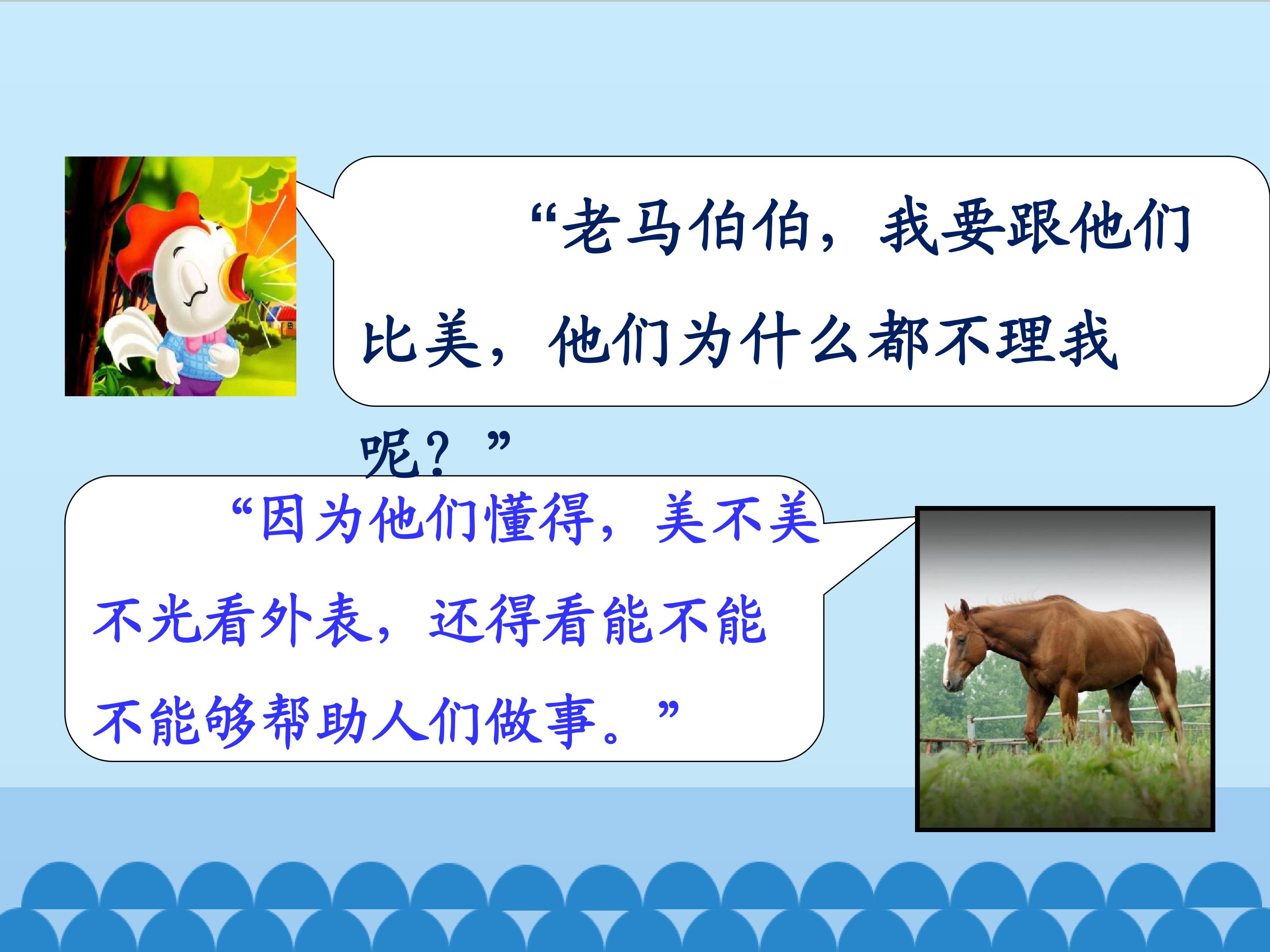 “老马伯伯，我要跟他们比美，他们为什么都不理我呢？”

“因为他们懂得，美不美不光看外表，还得看能不能不能够帮助人们做事。”